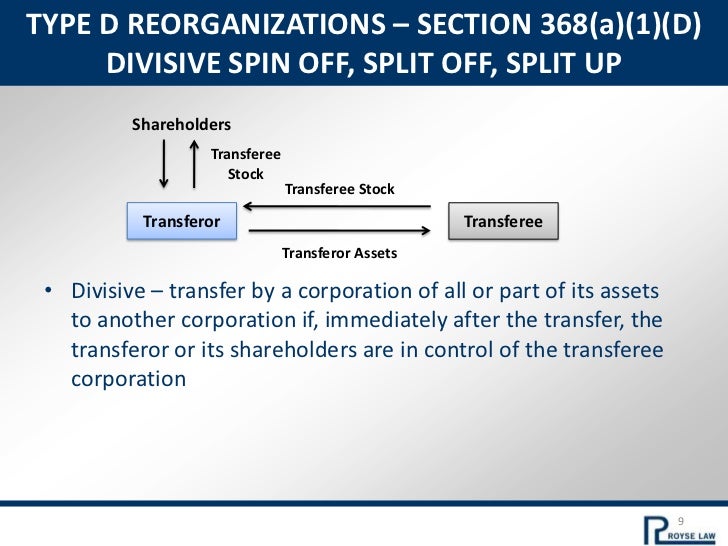 TYPE D REORGANIZATIONS – SECTION 368(a)(1)(D)
DIVISIVE SPIN OFF, SPLIT OFF, SPLIT UP

Shareholders

Transferee Stock

Transferee Stock

Transferor

Transferee

Transferor Assets

• Divisive – transfer by a corporation of all or part of its assets to another corporation if, immediately after the transfer, the transferor or its shareholders are in control of the transferee corporation

9

ROYSE LAW